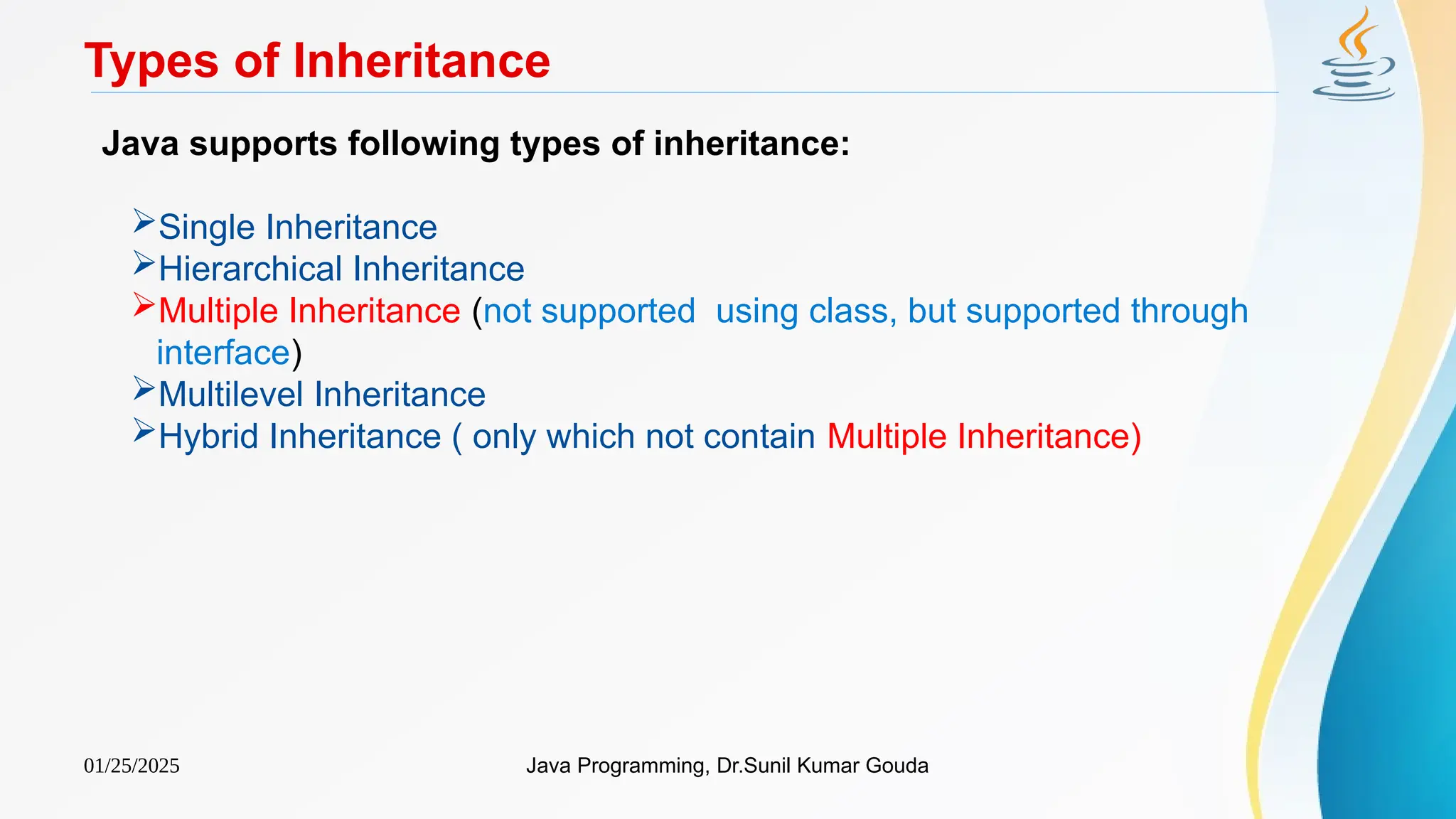 Types of Inheritance

Java supports following types of inheritance:

➢Single Inheritance
➢Hierarchical Inheritance
➢Multiple Inheritance (not supported  using class, but supported through interface)
➢Multilevel Inheritance
➢Hybrid Inheritance ( only which not contain Multiple Inheritance)

01/25/2025

Java Programming, Dr.Sunil Kumar Gouda